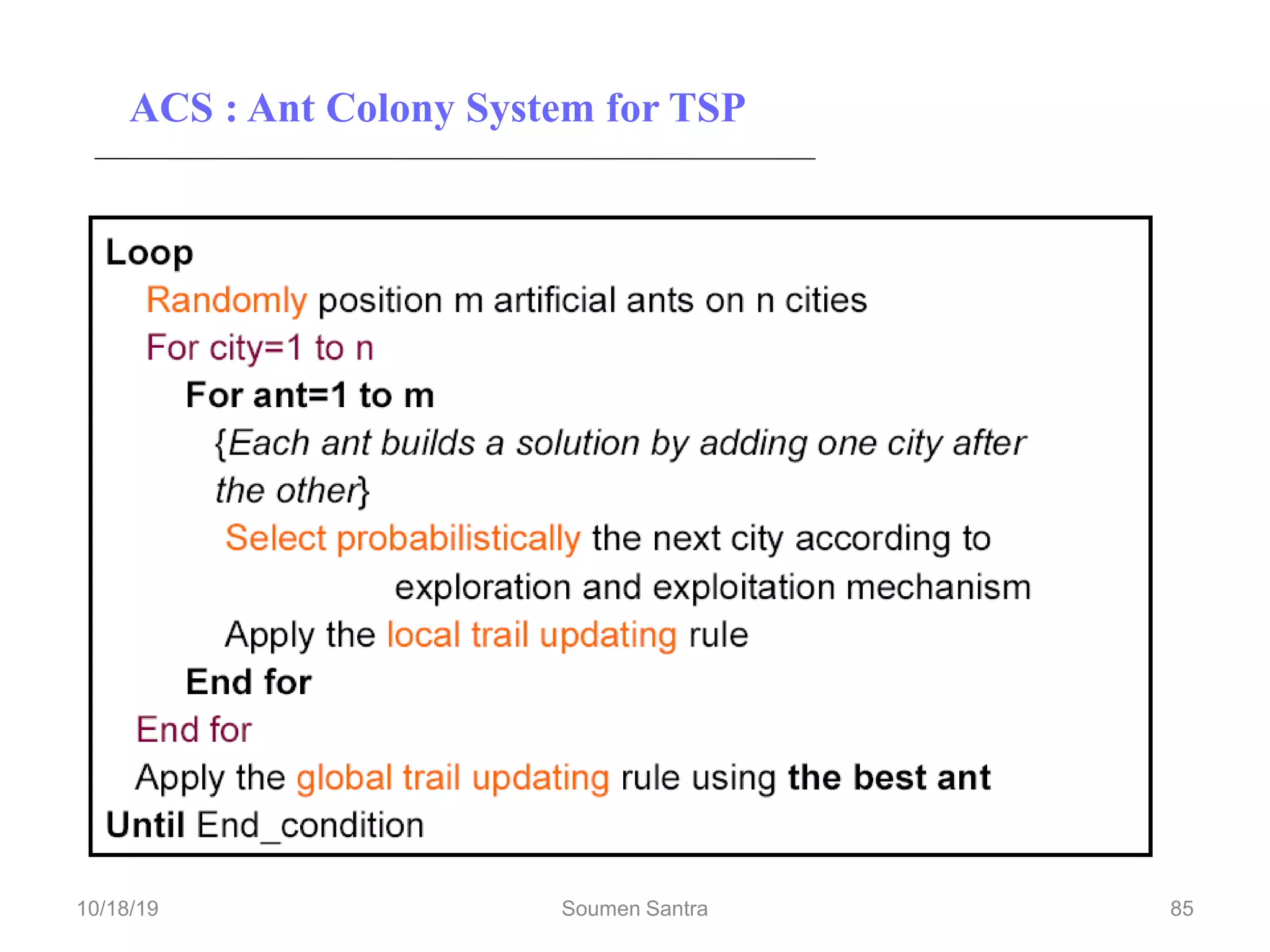 ACS : Ant Colony System for TSP

Loop
Randomly position m artificial ants on n cities
For city=1 to n
For ant=1 to m
{Each ant builds a solution by adding one city after the other}
Select probabilistically the next city according to exploration and exploitation mechanism
Apply the local trail updating rule
End for
End for
Apply the global trail updating rule using the best ant
Until End_condition

10/18/19
Soumen Santra
85